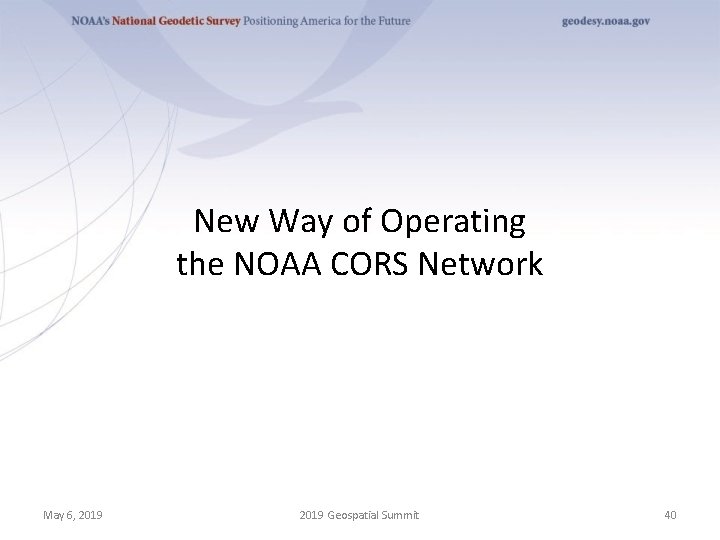 NOAA's National Geodetic Survey Positioning America for the Future geodesy.noaa.gov

New Way of Operating the NOAA CORS Network

May 6, 2019 2019 Geospatial Summit 40